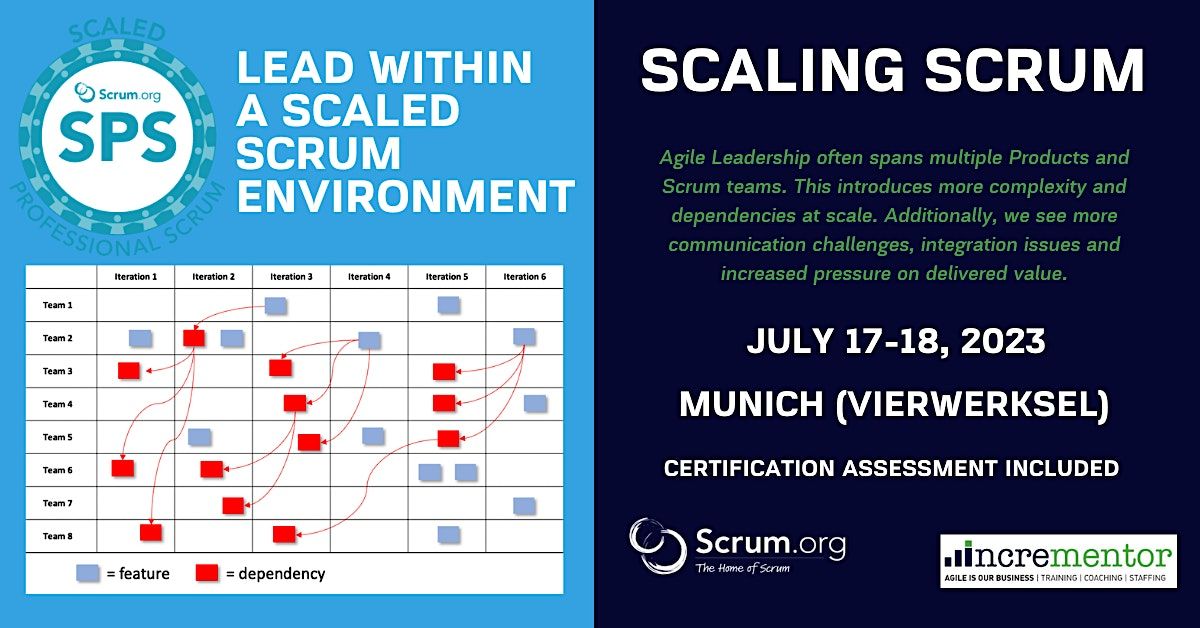 SCALED
Scrum.org
SPS
PROFESSIONAL SCRUM

LEAD WITHIN A SCALED SCRUM ENVIRONMENT

| | Iteration 1 | Iteration 2 | Iteration 3 | Iteration 4 | Iteration 5 | Iteration 6 |
|---|---|---|---|---|---|---|
| Team 1 | | | | | | |
| Team 2 | | | | | | |
| Team 3 | | | | | | |
| Team 4 | | | | | | |
| Team 5 | | | | | | |
| Team 6 | | | | | | |
| Team 7 | | | | | | |
| Team 8 | | | | | | |

= feature = dependency

SCALING SCRUM

Agile Leadership often spans multiple Products and Scrum teams. This introduces more complexity and dependencies at scale. Additionally, we see more communication challenges, integration issues and increased pressure on delivered value.

JULY 17-18, 2023

MUNICH (VIERWERKSEL)

CERTIFICATION ASSESSMENT INCLUDED

Scrum.org
The Home of Scrum

incrementor
AGILE IS OUR BUSINESS | TRAINING | COACHING | STAFFING